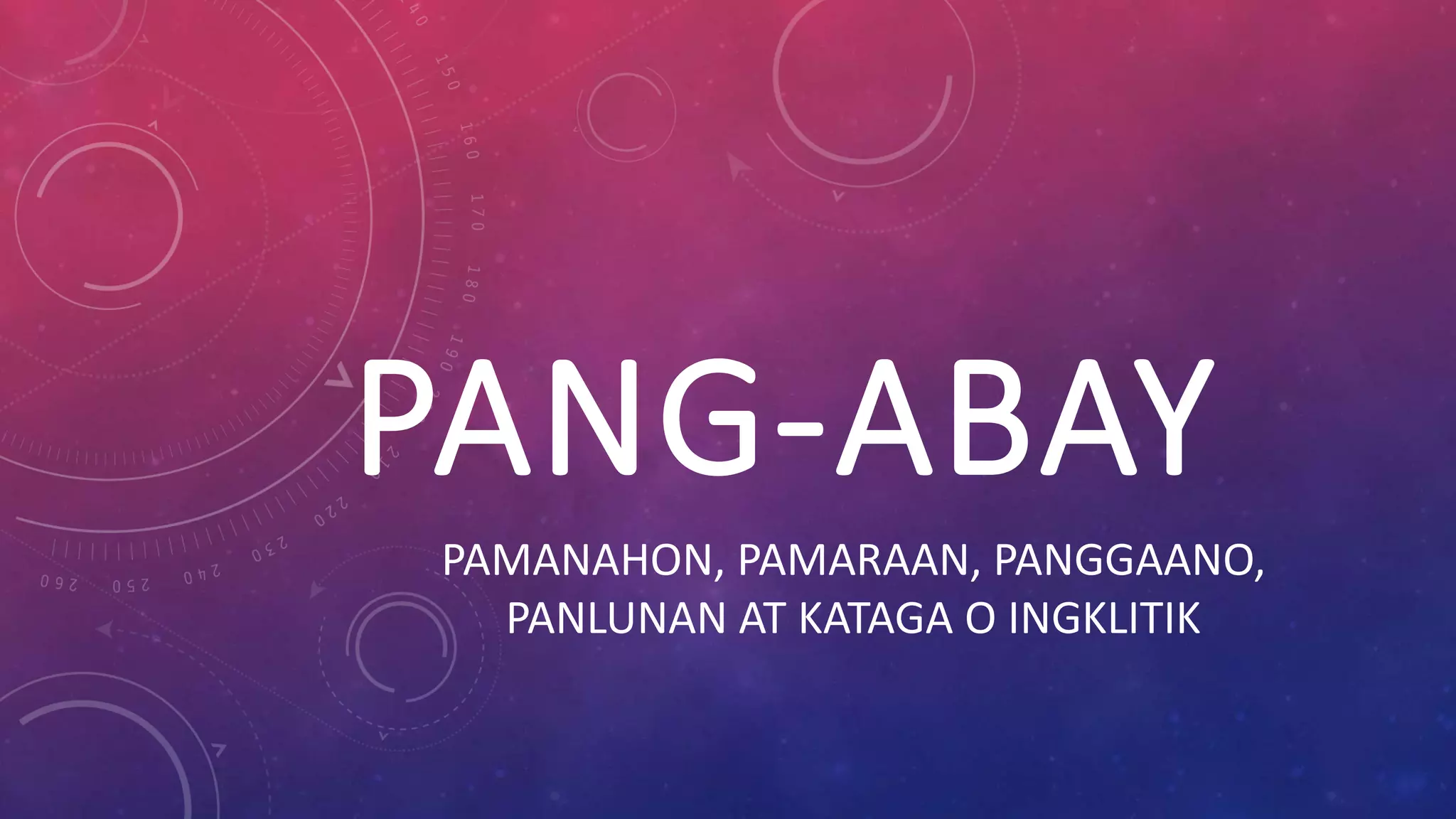 PANG-ABAY

PAMANAHON, PAMARAAN, PANGGAANO, PANLUNAN AT KATAGA O INGKLITIK